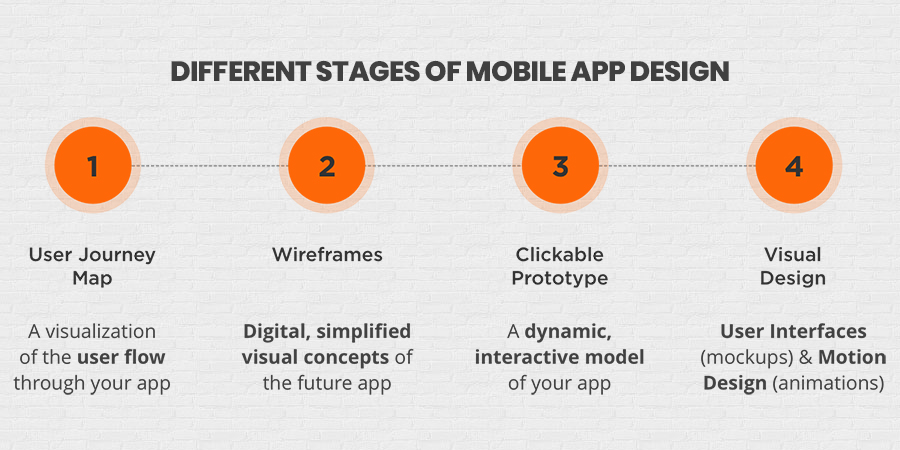 DIFFERENT STAGES OF MOBILE APP DESIGN

1

User Journey Map

A visualization of the user flow through your app

2

Wireframes

Digital, simplified visual concepts of the future app

3

Clickable Prototype

A dynamic, interactive model of your app

4

Visual Design

User Interfaces (mockups) & Motion Design (animations)